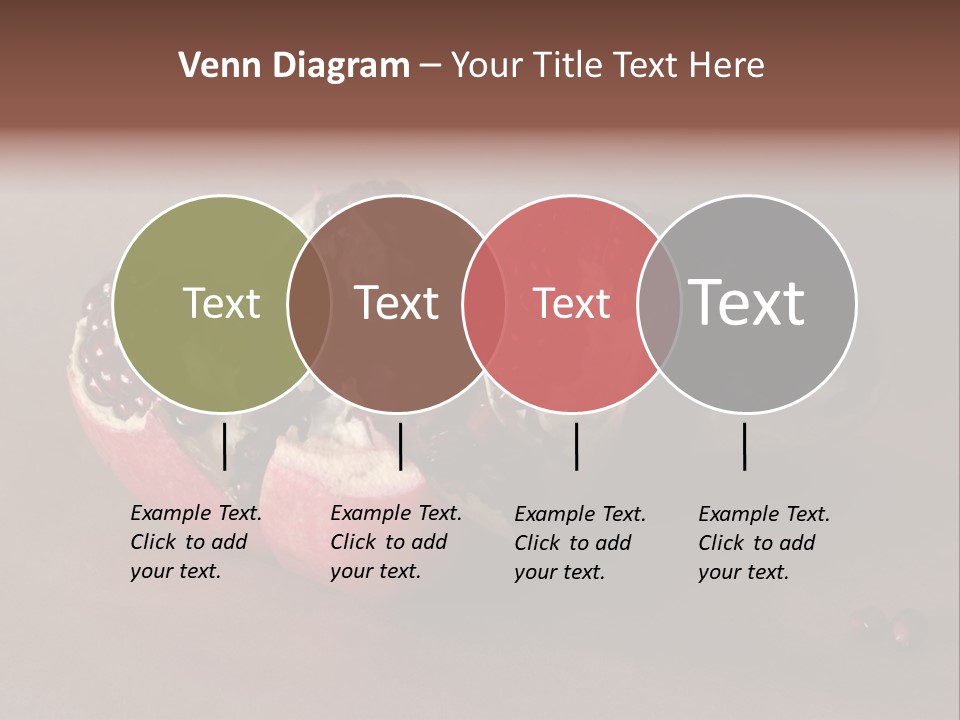 Venn Diagram – Your Title Text Here

Text

Text

Text

Text

Example Text. Click to add your text.

Example Text. Click to add your text.

Example Text. Click to add your text.

Example Text. Click to add your text.